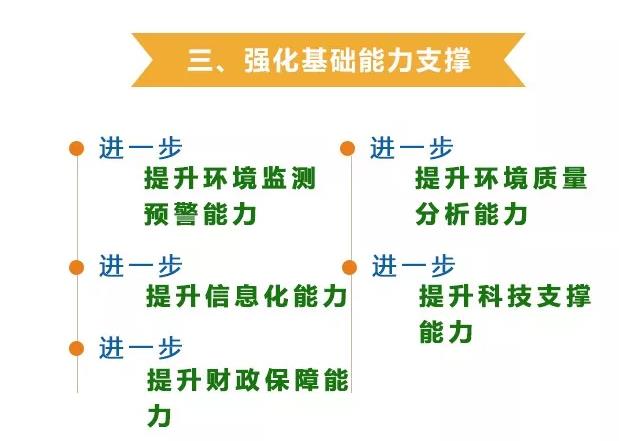 三、强化基础能力支撑

进一步
提升环境监测预警能力

进一步
提升信息化能力

进一步
提升财政保障能力

进一步
提升环境质量分析能力

进一步
提升科技支撑能力